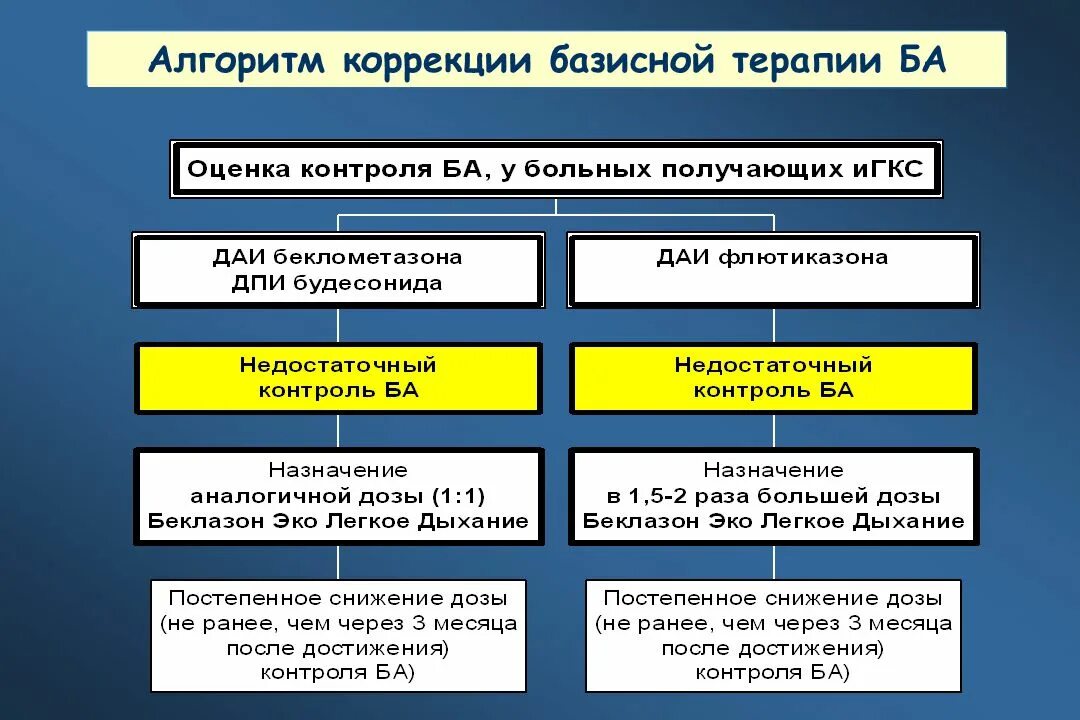 Алгоритм коррекции базисной терапии БА

Оценка контроля БА, у больных получающих иГКС

ДАИ беклометазона
ДПИ будесонида

Недостаточный контроль БА

Назначение
аналогичной дозы (1:1)
Беклазон Эко Легкое Дыхание

Постепенное снижение дозы (не ранее, чем через 3 месяца после достижения) контроля БА)

ДАИ флютиказона

Недостаточный контроль БА

Назначение
в 1,5-2 раза большей дозы
Беклазон Эко Легкое Дыхание

Постепенное снижение дозы (не ранее, чем через 3 месяца после достижения) контроля БА)